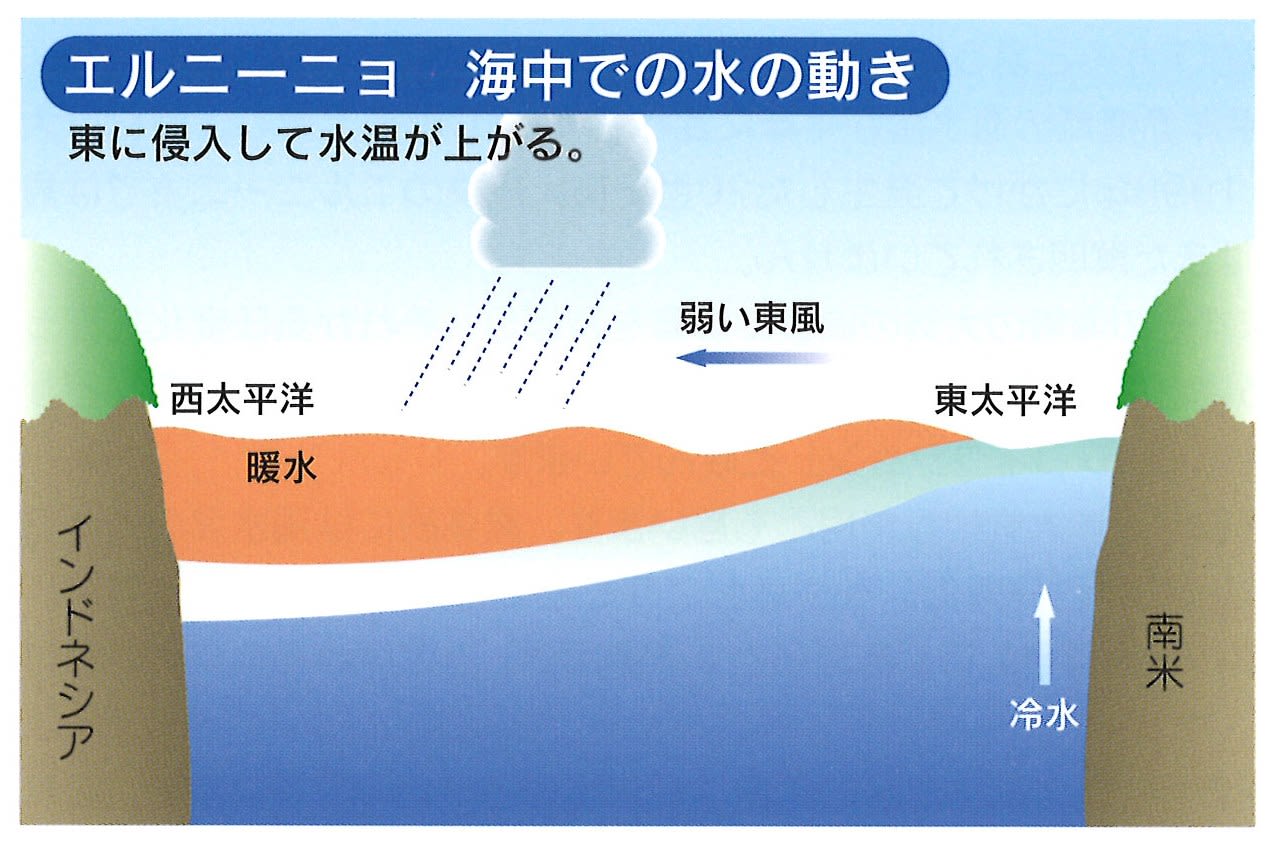 エルニーニョ　海中での水の動き

東に侵入して水温が上がる。

弱い東風

西太平洋

東太平洋

暖水

インドネシア

南米

冷水